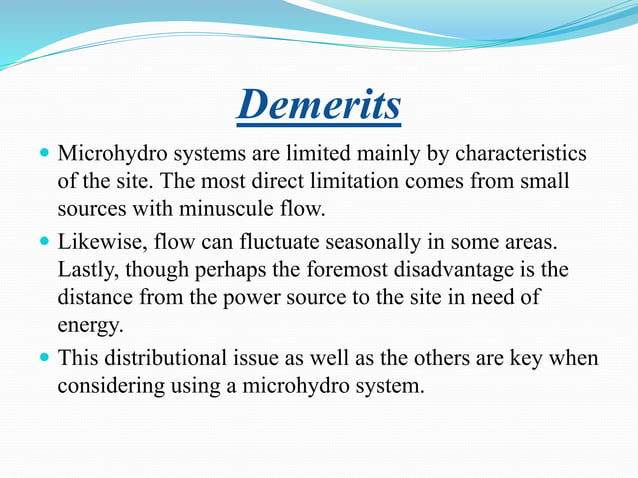 Demerits

- Microhydro systems are limited mainly by characteristics of the site. The most direct limitation comes from small sources with minuscule flow.
- Likewise, flow can fluctuate seasonally in some areas. Lastly, though perhaps the foremost disadvantage is the distance from the power source to the site in need of energy.
- This distributional issue as well as the others are key when considering using a microhydro system.